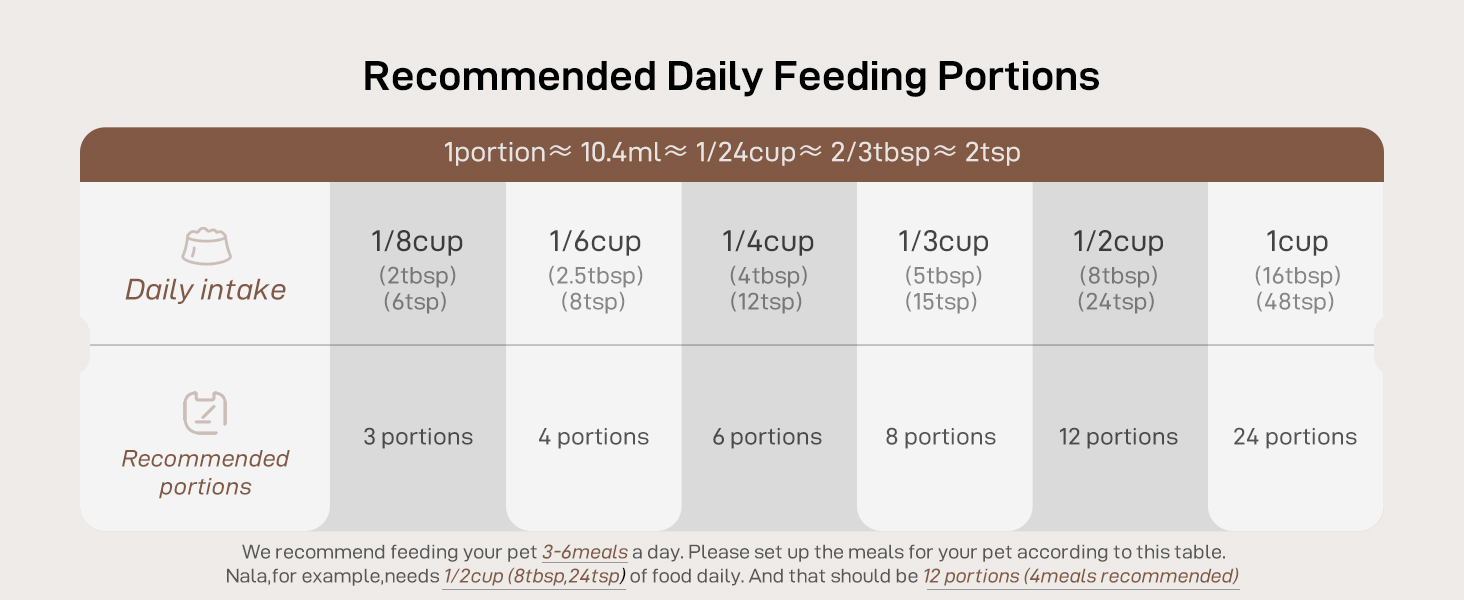 Recommended Daily Feeding Portions

1portion≈ 10.4ml≈ 1/24cup≈ 2/3tbsp≈ 2tsp

| Daily intake | 1/8cup (2tbsp) (6tsp) | 1/6cup (2.5tbsp) (8tsp) | 1/4cup (4tbsp) (12tsp) | 1/3cup (5tbsp) (15tsp) | 1/2cup (8tbsp) (24tsp) | 1cup (16tbsp) (48tsp) |
|---|---|---|---|---|---|---|
| Recommended portions | 3 portions | 4 portions | 6 portions | 8 portions | 12 portions | 24 portions |

We recommend feeding your pet 3-6meals a day. Please set up the meals for your pet according to this table. Nala,for example,needs 1/2cup (8tbsp,24tsp) of food daily. And that should be 12 portions (4meals recommended)